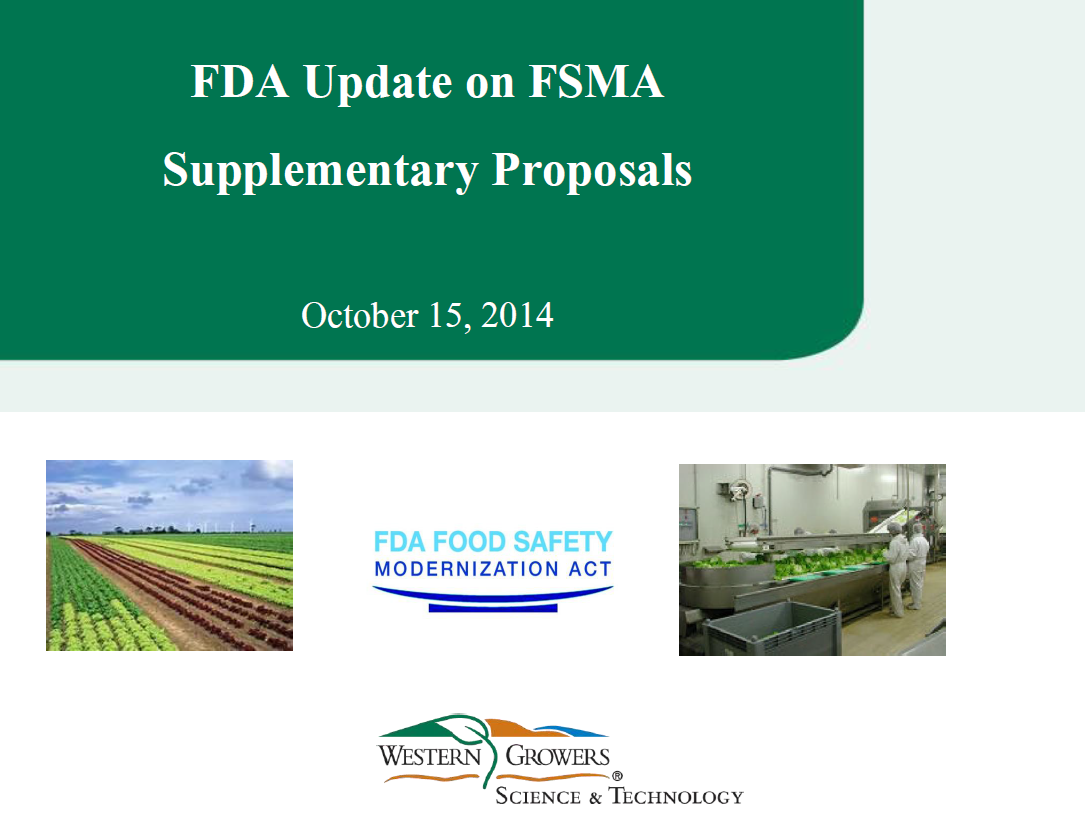 FDA Update on FSMA

Supplementary Proposals

October 15, 2014

FDA FOOD SAFETY
MODERNIZATION ACT

WESTERN GROWERS®
SCIENCE & TECHNOLOGY